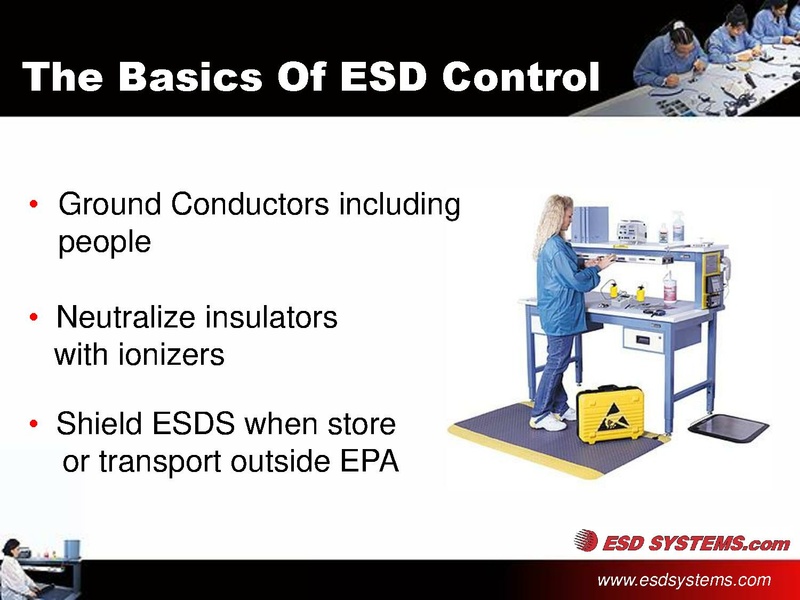 The Basics Of ESD Control

• Ground Conductors including people

• Neutralize insulators with ionizers

• Shield ESDS when store or transport outside EPA

ESD SYSTEMS.com

www.esdsystems.com